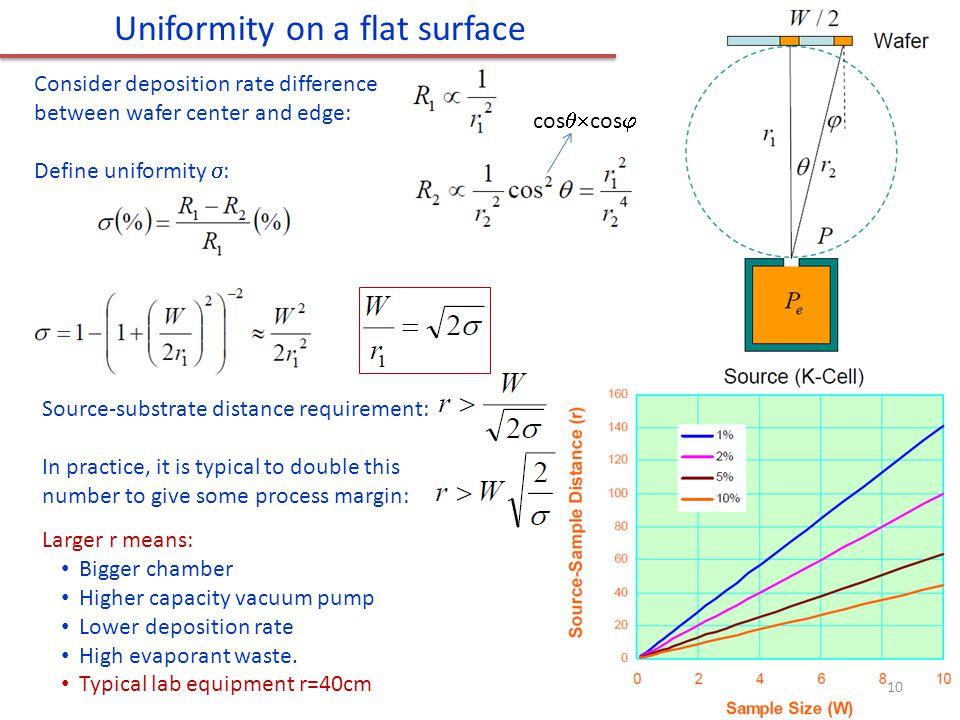 Uniformity on a flat surface

Consider deposition rate difference between wafer center and edge:

$R_1 \propto \frac{1}{r_1^2}$

$\cos\theta \times \cos\varphi$

Define uniformity $\sigma$:

$R_2 \propto \frac{1}{r_2^2}\cos^2\theta = \frac{r_1^2}{r_2^4}$

$\sigma(\%) = \frac{R_1 - R_2}{R_1}(\%)$

$\sigma = 1 - \left(1 + \left(\frac{W}{2r_1}\right)^2\right)^{-2} \approx \frac{W^2}{2r_1^2}$

$\frac{W}{r_1} = \sqrt{2\sigma}$

Source-substrate distance requirement: $r > \frac{W}{\sqrt{2\sigma}}$

In practice, it is typical to double this number to give some process margin: $r > W\sqrt{\frac{2}{\sigma}}$

Larger r means:
• Bigger chamber
• Higher capacity vacuum pump
• Lower deposition rate
• High evaporant waste.
• Typical lab equipment r=40cm

$W/2$
Wafer
$r_1$
$\varphi$
$\theta$
$r_2$
$P$
$P_e$
Source (K-Cell)

Source-Sample Distance (r)
160
140
120
100
80
60
40
20
0
1%
2%
5%
10%
0 2 4 6 8 10
Sample Size (W)

10